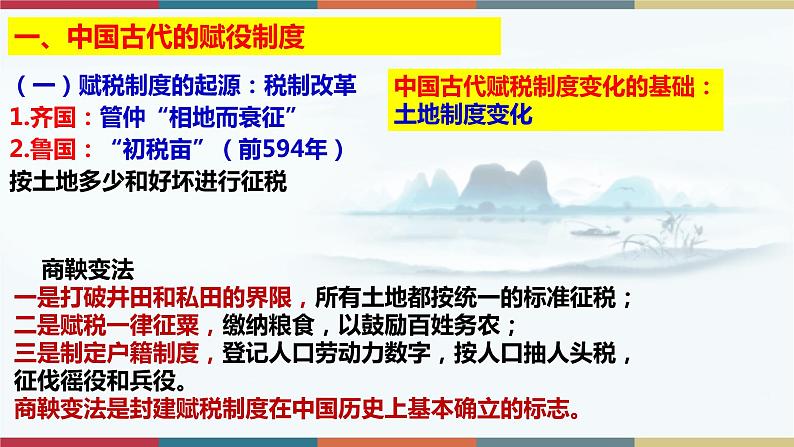 一、中国古代的赋役制度

（一）赋税制度的起源：税制改革

1.齐国：管仲“相地而衰征”

2.鲁国：“初税亩”（前594年）

按土地多少和好坏进行征税

中国古代赋税制度变化的基础：土地制度变化

商鞅变法

一是打破井田和私田的界限，所有土地都按统一的标准征税；

二是赋税一律征粟，缴纳粮食，以鼓励百姓务农；

三是制定户籍制度，登记人口劳动力数字，按人口抽人头税，征伐徭役和兵役。

商鞅变法是封建赋税制度在中国历史上基本确立的标志。